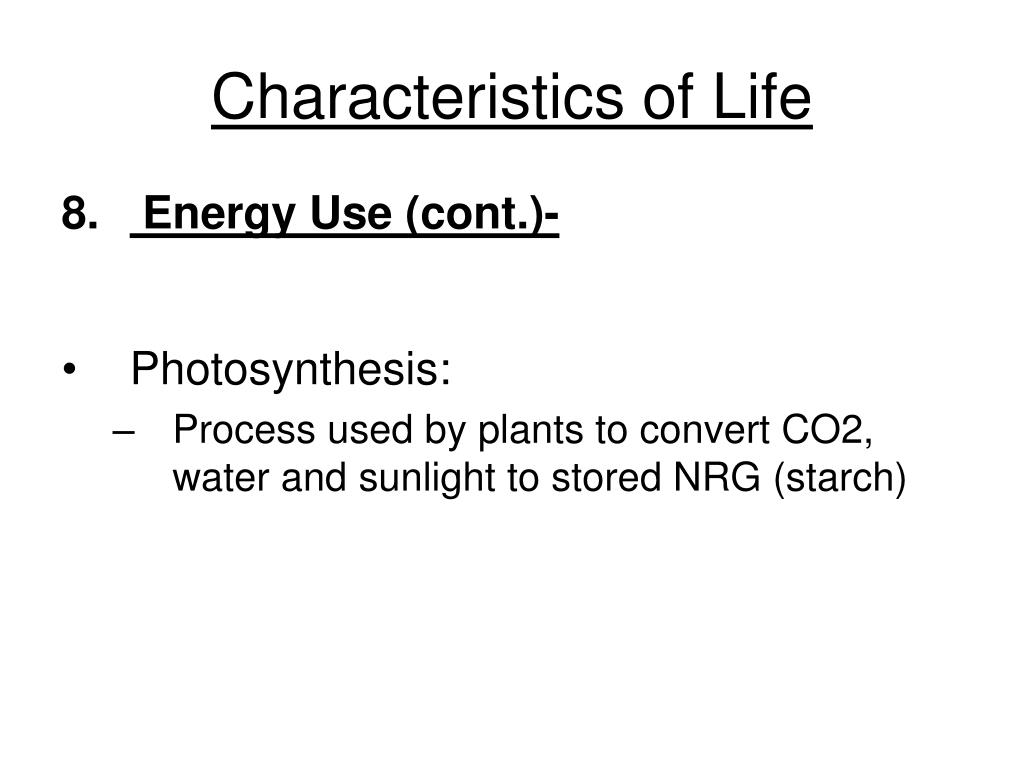 Characteristics of Life

8. Energy Use (cont.)-

• Photosynthesis:
– Process used by plants to convert CO2, water and sunlight to stored NRG (starch)